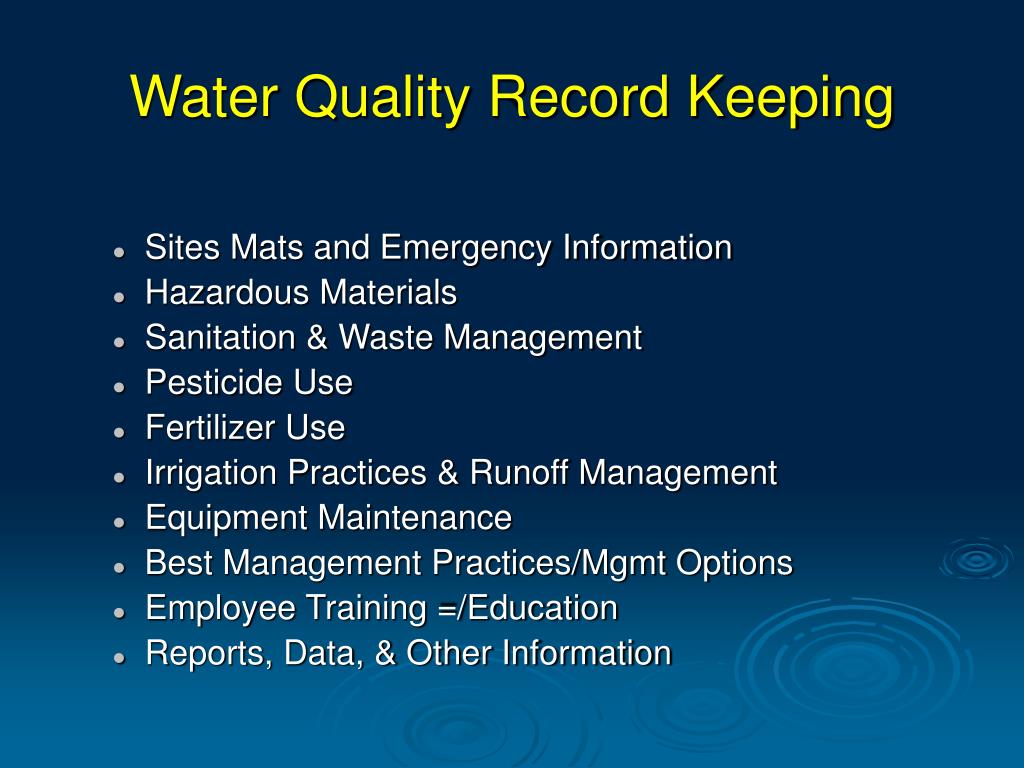 Water Quality Record Keeping

- Sites Mats and Emergency Information
- Hazardous Materials
- Sanitation & Waste Management
- Pesticide Use
- Fertilizer Use
- Irrigation Practices & Runoff Management
- Equipment Maintenance
- Best Management Practices/Mgmt Options
- Employee Training =/Education
- Reports, Data, & Other Information